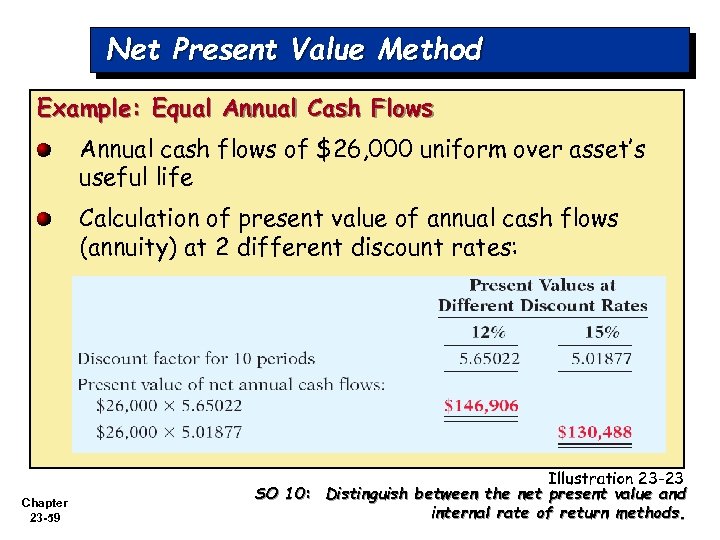 Net Present Value Method

Example: Equal Annual Cash Flows

Annual cash flows of $26,000 uniform over asset's useful life

Calculation of present value of annual cash flows (annuity) at 2 different discount rates:

| | Present Values at Different Discount Rates | |
|---|---|---|
| | 12% | 15% |
| Discount factor for 10 periods | 5.65022 | 5.01877 |
| Present value of net annual cash flows: | | |
| $26,000 × 5.65022 | $146,906 | |
| $26,000 × 5.01877 | | $130,488 |

Illustration 23-23

SO 10: Distinguish between the net present value and internal rate of return methods.

Chapter 23-59